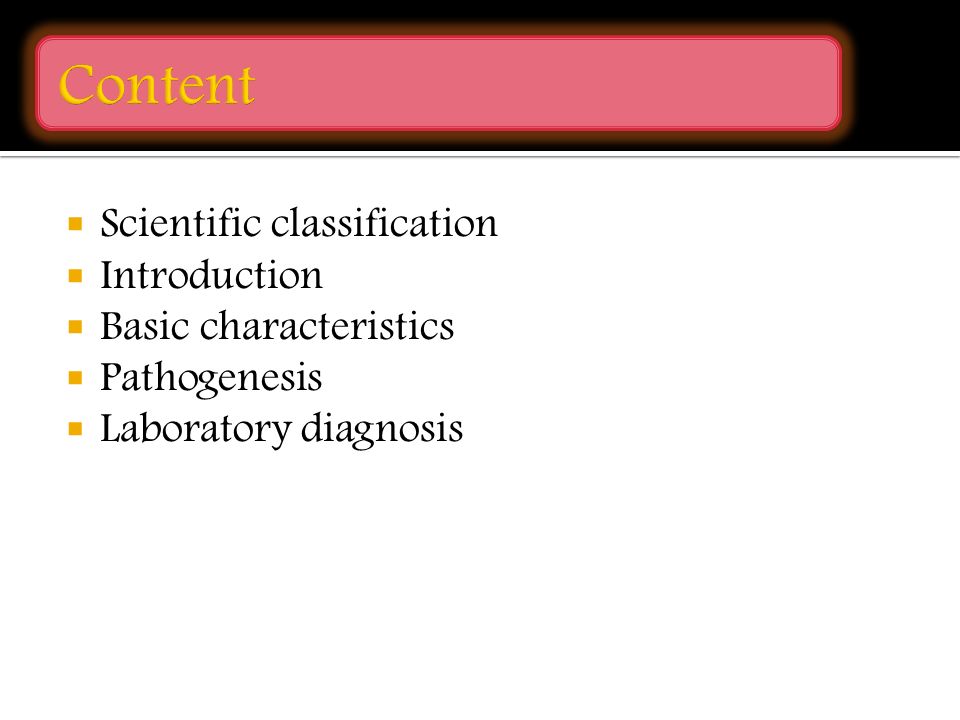 Content

- Scientific classification
- Introduction
- Basic characteristics
- Pathogenesis
- Laboratory diagnosis